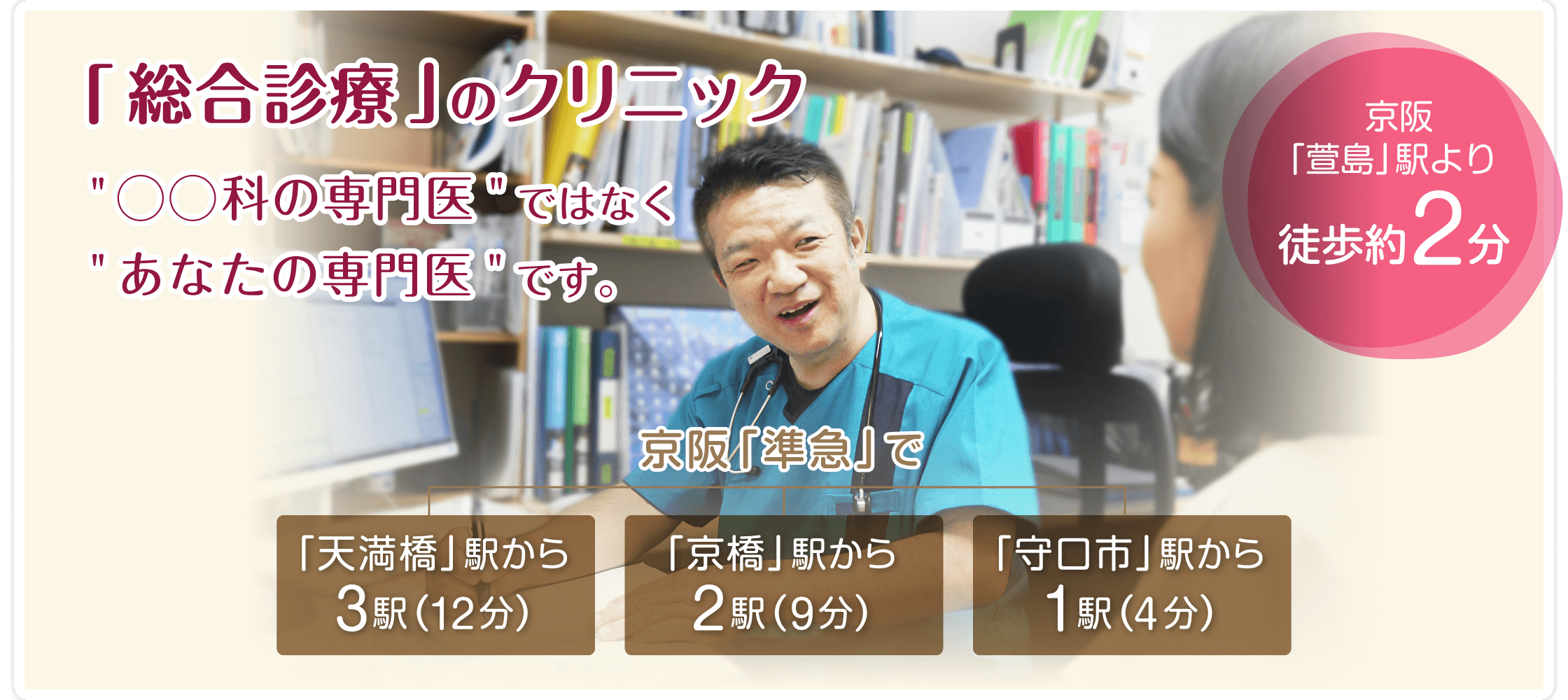 「総合診療」のクリニック

"○○科の専門医"ではなく
"あなたの専門医"です。

京阪
「萱島」駅より
徒歩約2分

京阪「準急」で

「天満橋」駅から
3駅(12分)

「京橋」駅から
2駅(9分)

「守口市」駅から
1駅(4分)